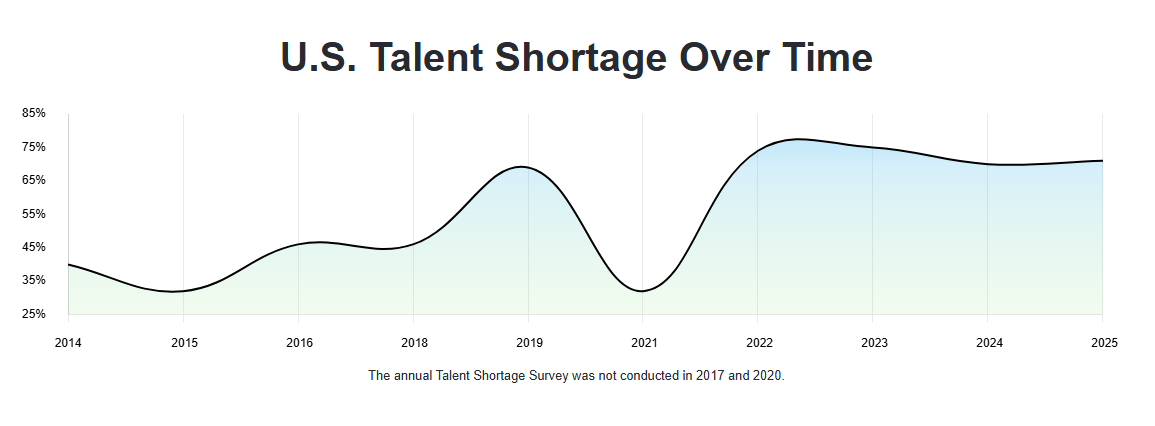 U.S. Talent Shortage Over Time

85%
75%
65%
55%
45%
35%
25%

2014 2015 2016 2018 2019 2021 2022 2023 2024 2025

The annual Talent Shortage Survey was not conducted in 2017 and 2020.